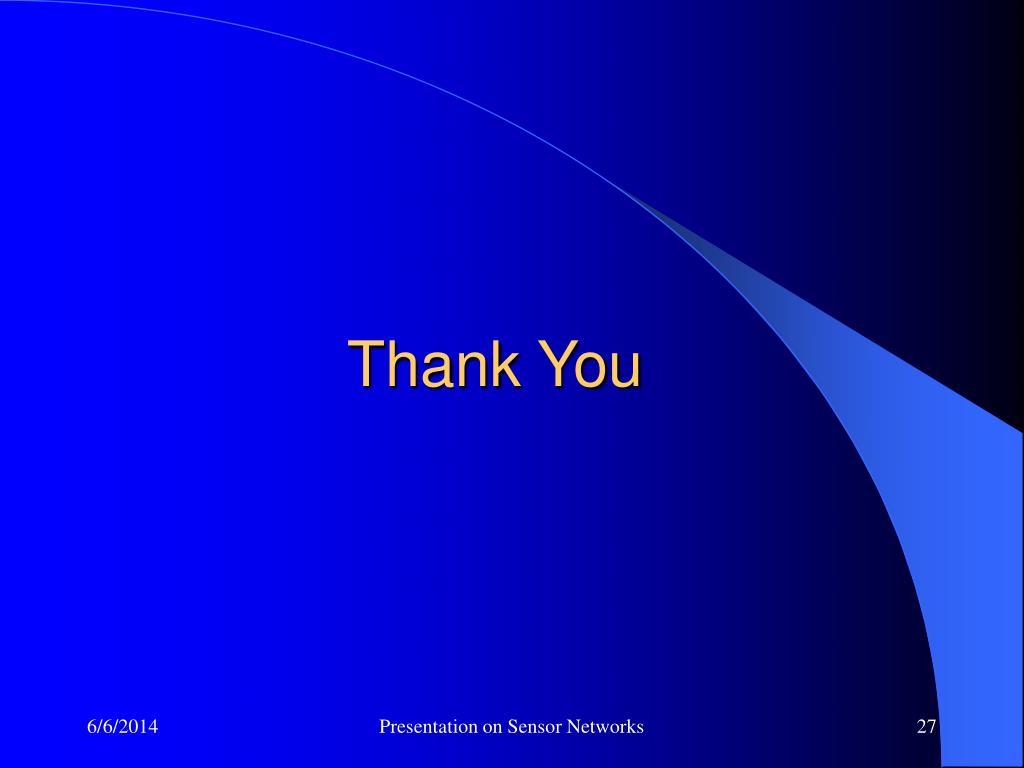 Thank You

6/6/2014

Presentation on Sensor Networks

27